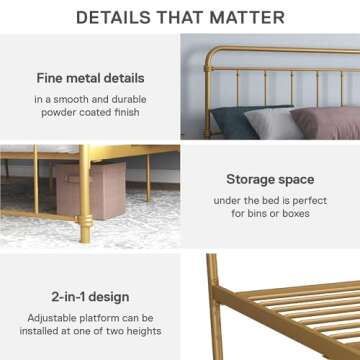 DETAILS THAT MATTER

Fine metal details

in a smooth and durable powder coated finish

Storage space

under the bed is perfect for bins or boxes

2-in-1 design

Adjustable platform can be installed at one of two heights